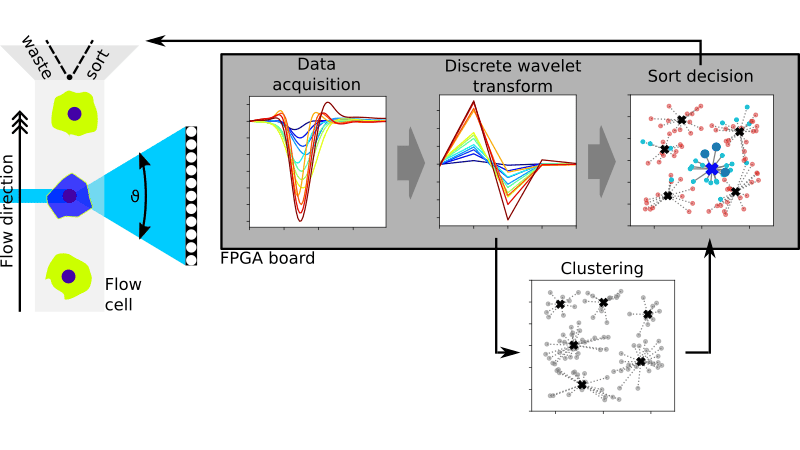 waste
sort

Flow direction

ϑ

Flow cell

Data acquisition

Discrete wavelet transform

Sort decision

FPGA board

Clustering